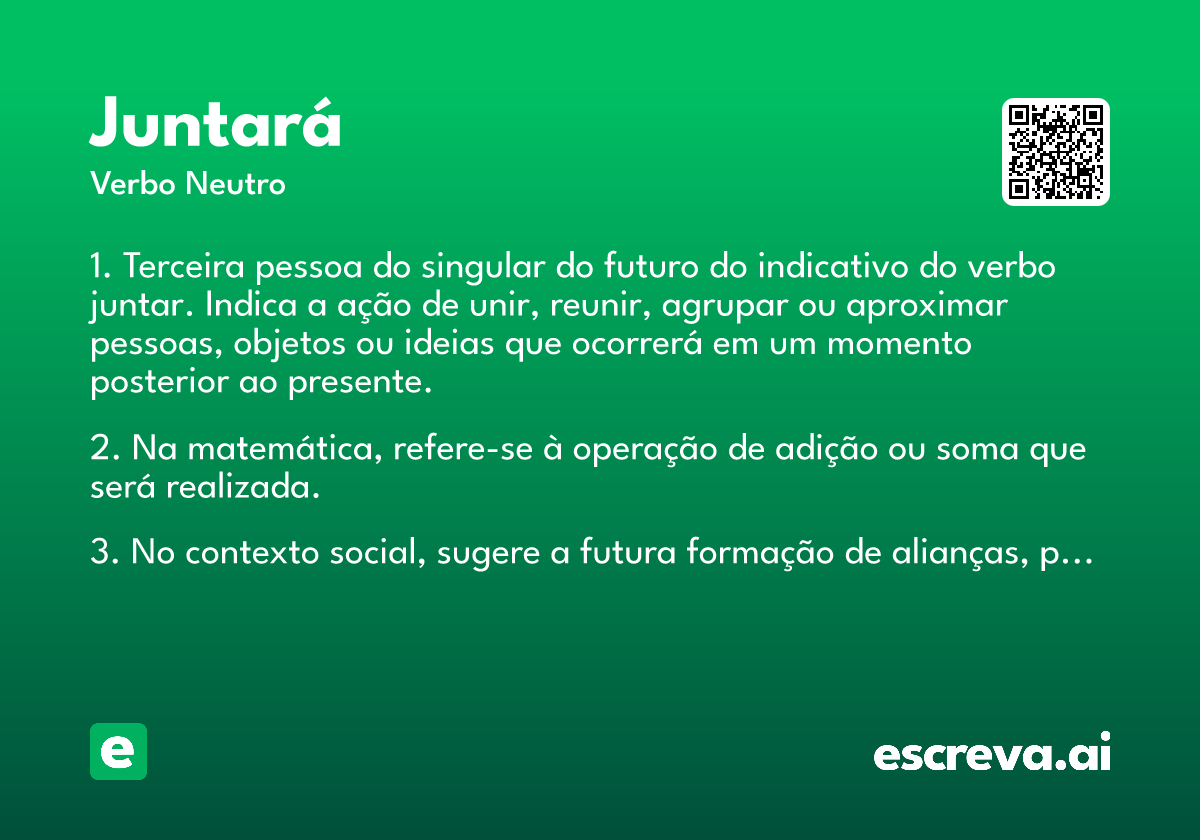 Juntará

Verbo Neutro

1. Terceira pessoa do singular do futuro do indicativo do verbo juntar. Indica a ação de unir, reunir, agrupar ou aproximar pessoas, objetos ou ideias que ocorrerá em um momento posterior ao presente.

2. Na matemática, refere-se à operação de adição ou soma que será realizada.

3. No contexto social, sugere a futura formação de alianças, p...

e

escreva.ai